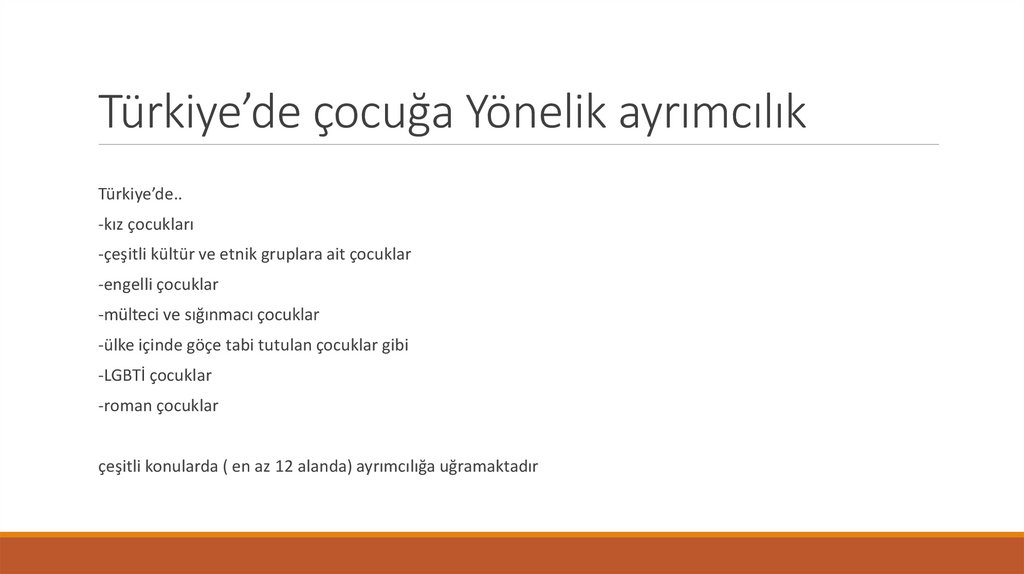 Türkiye’de çocuğa Yönelik ayrımcılık

Türkiye’de..

-kız çocukları

-çeşitli kültür ve etnik gruplara ait çocuklar

-engelli çocuklar

-mülteci ve sığınmacı çocuklar

-ülke içinde göçe tabi tutulan çocuklar gibi

-LGBTİ çocuklar

-roman çocuklar

çeşitli konularda ( en az 12 alanda) ayrımcılığa uğramaktadır